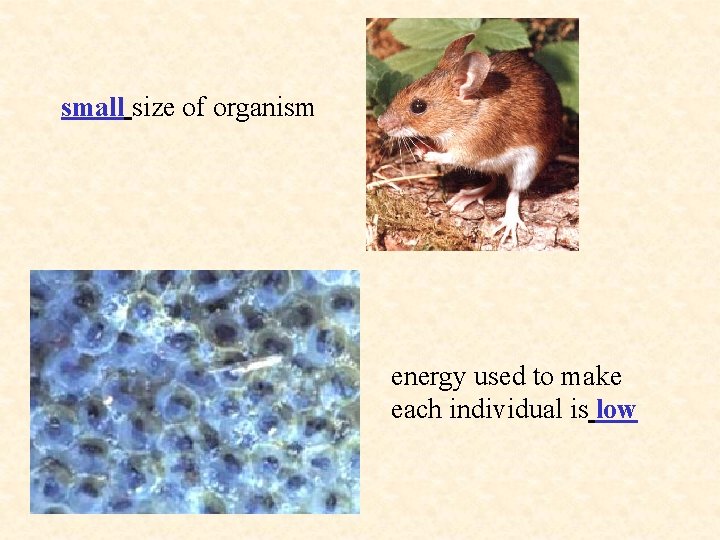 small size of organism

energy used to make each individual is low